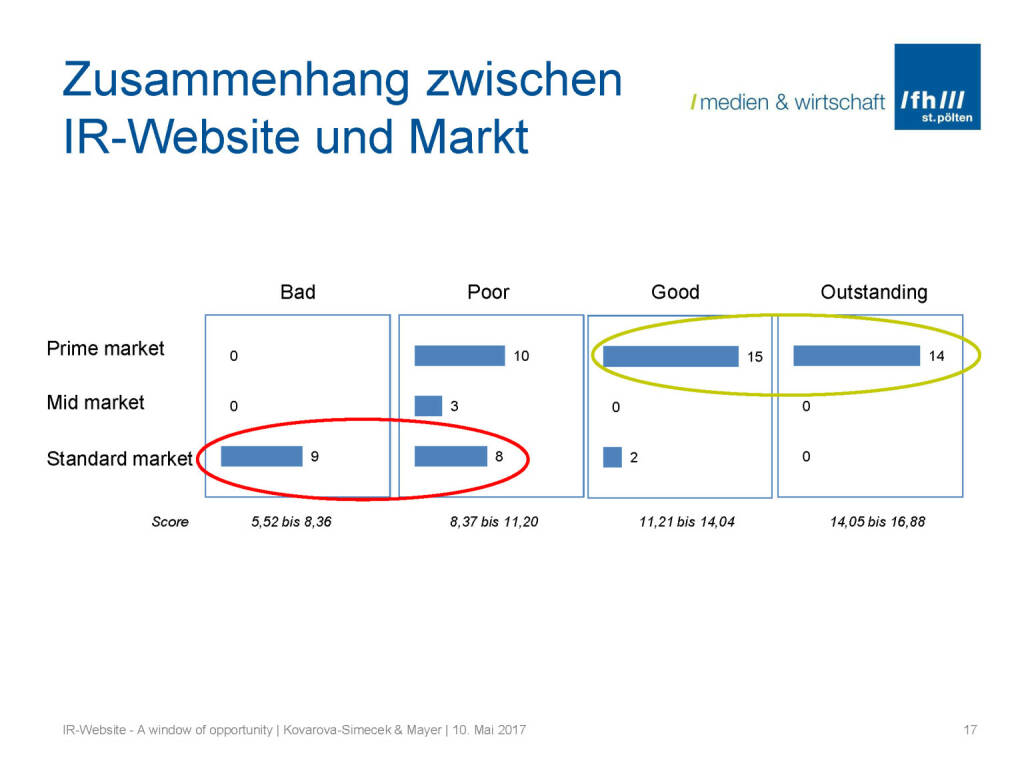 Zusammenhang zwischen IR-Website und Markt

/ medien & wirtschaft

/fh///
st. pölten

| | Bad | Poor | Good | Outstanding |
|---|---|---|---|---|
| Prime market | 0 | 10 | 15 | 14 |
| Mid market | 0 | 3 | 0 | 0 |
| Standard market | 9 | 8 | 2 | 0 |
| Score | 5,52 bis 8,36 | 8,37 bis 11,20 | 11,21 bis 14,04 | 14,05 bis 16,88 |

IR-Website - A window of opportunity | Kovarova-Simecek & Mayer | 10. Mai 2017

17